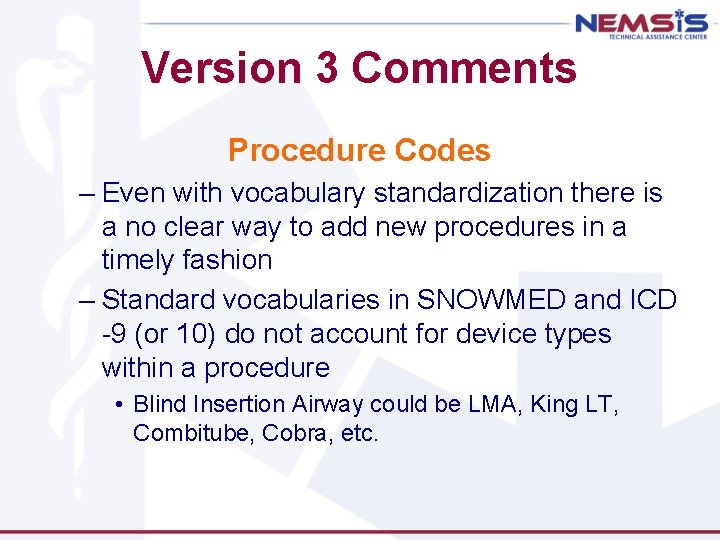 NEMSIS
TECHNICAL ASSISTANCE CENTER

Version 3 Comments

Procedure Codes

– Even with vocabulary standardization there is a no clear way to add new procedures in a timely fashion

– Standard vocabularies in SNOWMED and ICD -9 (or 10) do not account for device types within a procedure

• Blind Insertion Airway could be LMA, King LT, Combitube, Cobra, etc.